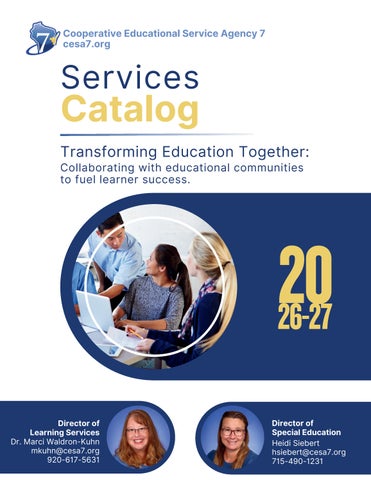 7

Cooperative Educational Service Agency 7
cesa7.org

Services
Catalog

Transforming Education Together:
Collaborating with educational communities to fuel learner success.

20
26-27

Director of
Learning Services
Dr. Marci Waldron-Kuhn
mkuhn@cesa7.org
920-617-5631

Director of
Special Education
Heidi Siebert
hsiebert@cesa7.org
715-490-1231